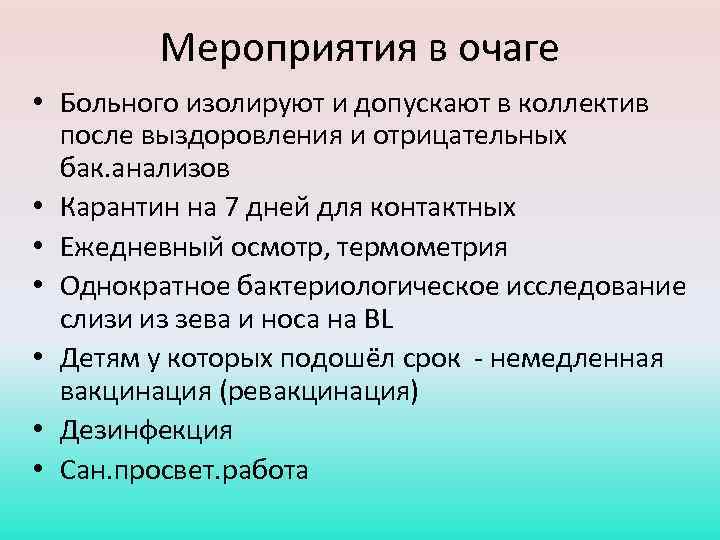 Мероприятия в очаге

• Больного изолируют и допускают в коллектив после выздоровления и отрицательных бак.анализов
• Карантин на 7 дней для контактных
• Ежедневный осмотр, термометрия
• Однократное бактериологическое исследование слизи из зева и носа на BL
• Детям у которых подошёл срок - немедленная вакцинация (ревакцинация)
• Дезинфекция
• Сан.просвет.работа